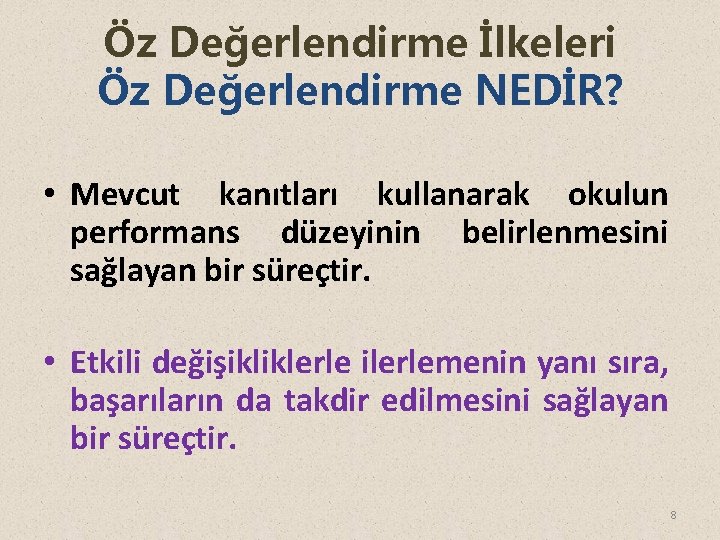 Öz Değerlendirme İlkeleri
Öz Değerlendirme NEDİR?

• Mevcut kanıtları kullanarak okulun performans düzeyinin belirlenmesini sağlayan bir süreçtir.

• Etkili değişikliklerle ilerlemenin yanı sıra, başarıların da takdir edilmesini sağlayan bir süreçtir.

8